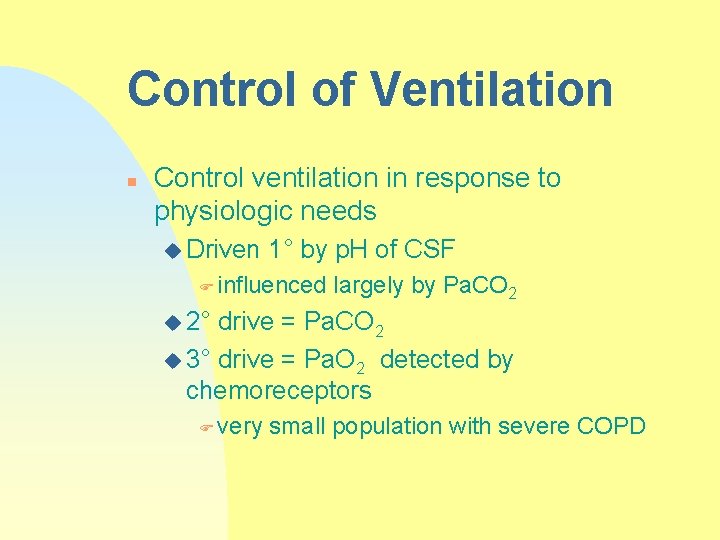 Control of Ventilation

Control ventilation in response to physiologic needs

Driven 1° by pH of CSF

influenced largely by $PaCO_2$

2° drive = $PaCO_2$

3° drive = $PaO_2$ detected by chemoreceptors

very small population with severe COPD